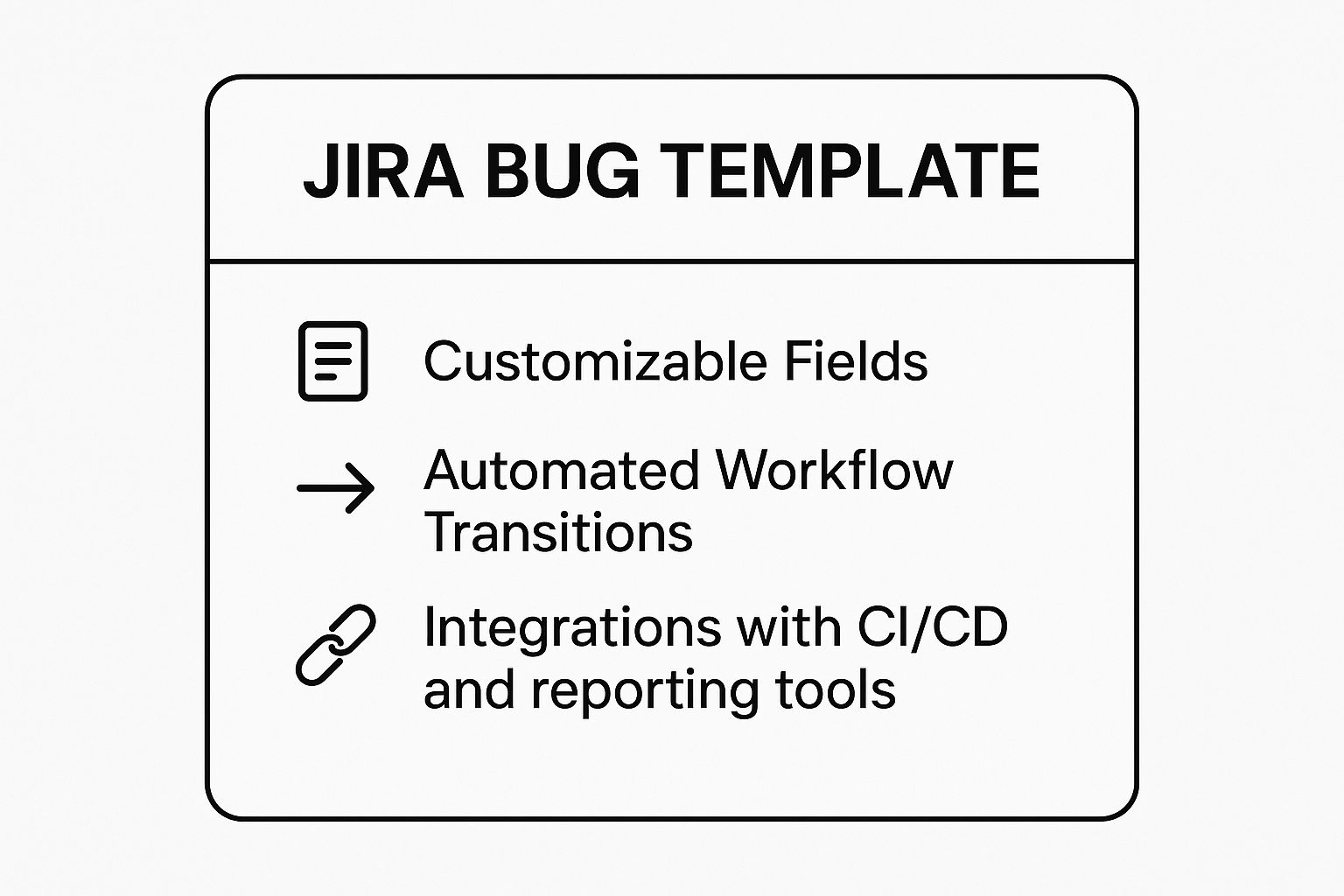 JIRA BUG TEMPLATE

Customizable Fields

Automated Workflow Transitions

Integrations with CI/CD and reporting tools